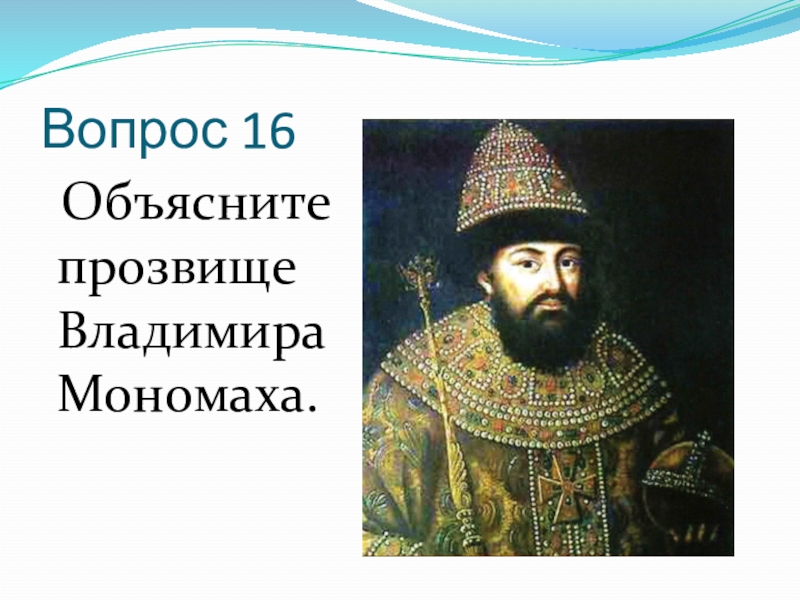 Вопрос 16

Объясните прозвище Владимира Мономаха.